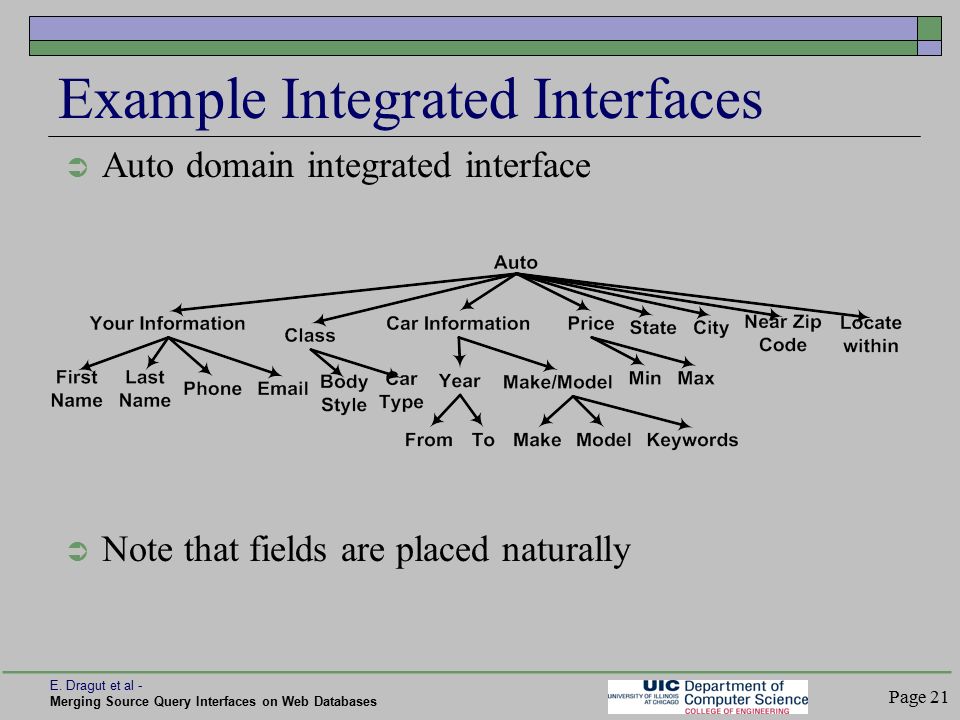 Example Integrated Interfaces

Auto domain integrated interface

Auto

Your Information Class Car Information Price State City Near Zip Code Locate within

First Name Last Name Phone Email Body Style Car Type Year Make/Model Min Max

From To Make Model Keywords

Note that fields are placed naturally

E. Dragut et al -
Merging Source Query Interfaces on Web Databases

UIC UNIVERSITY OF ILLINOIS AT CHICAGO Department of Computer Science COLLEGE OF ENGINEERING

Page 21